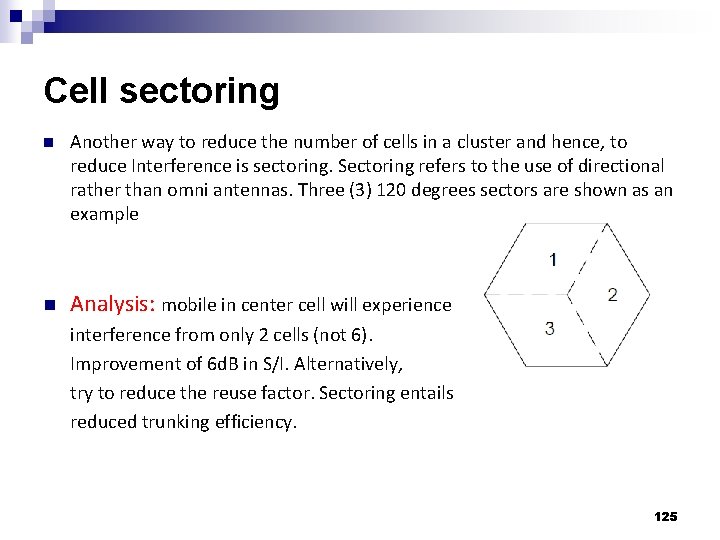 Cell sectoring

Another way to reduce the number of cells in a cluster and hence, to reduce Interference is sectoring. Sectoring refers to the use of directional rather than omni antennas. Three (3) 120 degrees sectors are shown as an example

1

2

3

Analysis: mobile in center cell will experience interference from only 2 cells (not 6). Improvement of 6dB in S/I. Alternatively, try to reduce the reuse factor. Sectoring entails reduced trunking efficiency.

125